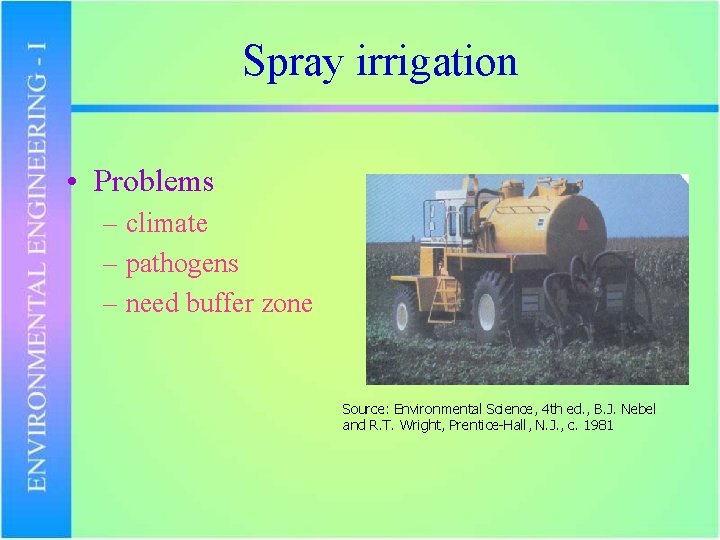 ENVIRONMENTAL ENGINEERING - I

Spray irrigation

• Problems
– climate
– pathogens
– need buffer zone

Source: Environmental Science, 4th ed., B.J. Nebel and R.T. Wright, Prentice-Hall, N.J., c. 1981